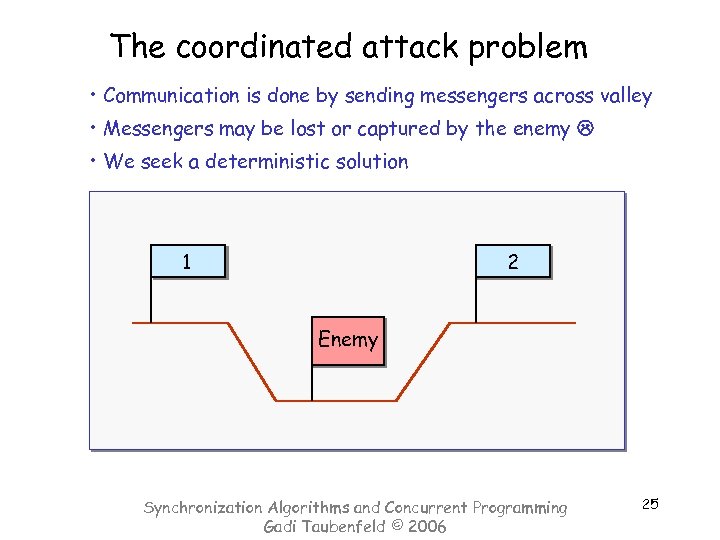 The coordinated attack problem

• Communication is done by sending messengers across valley
• Messengers may be lost or captured by the enemy ☹
• We seek a deterministic solution

1

2

Enemy

Synchronization Algorithms and Concurrent Programming
Gadi Taubenfeld © 2006

25